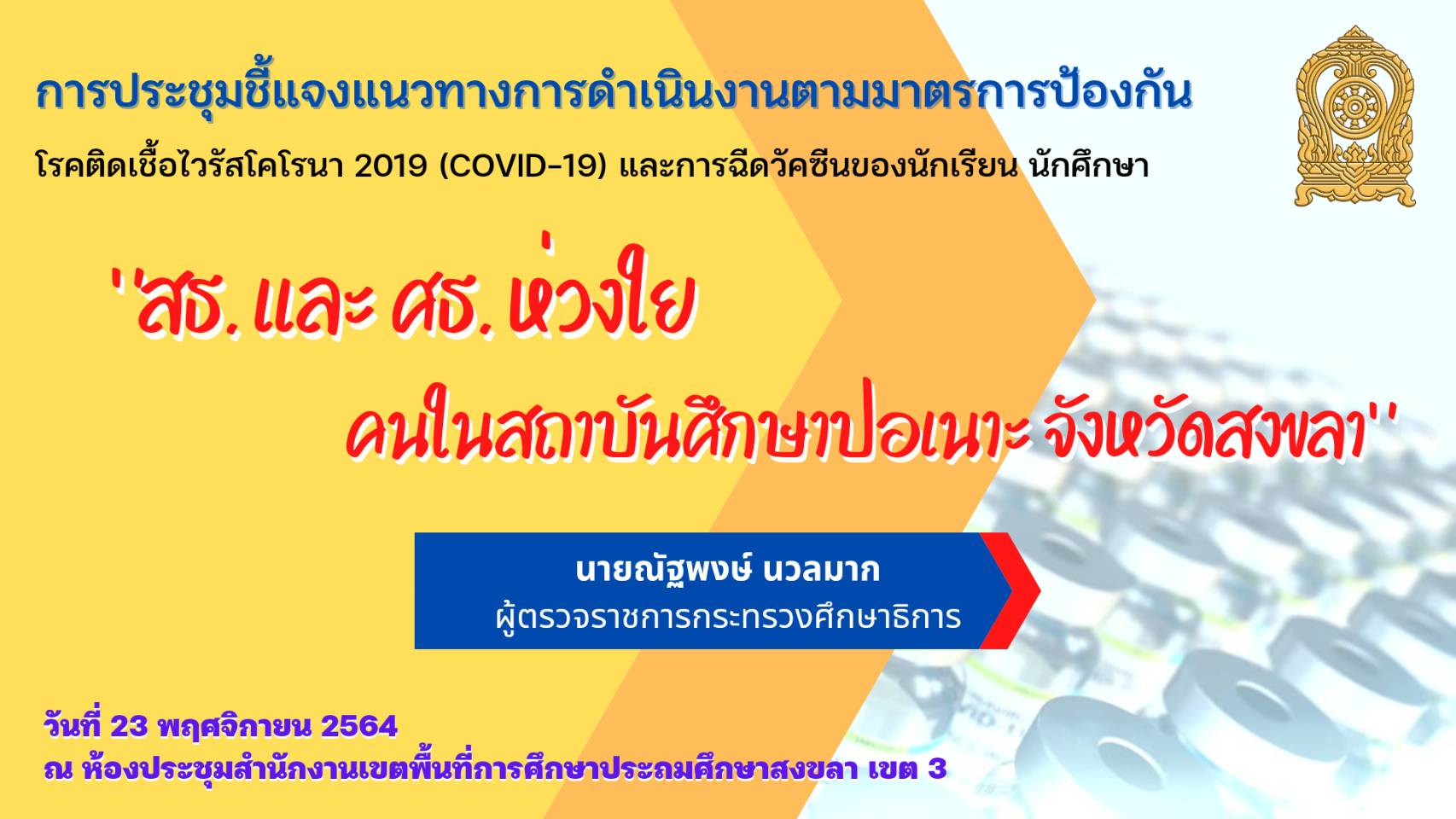 การประชุมชี้แจงแนวทางการดำเนินงานตามมาตรการป้องกัน

โรคติดเชื้อไวรัสโคโรนา 2019 (COVID-19) และการฉีดวัคซีนของนักเรียน นักศึกษา

"สธ. และ ศธ. ห่วงใย

คนในสถาบันศึกษาปอเนาะ จังหวัดสงขลา"

นายณัฐพงษ์ นวลมาก
ผู้ตรวจราชการกระทรวงศึกษาธิการ

วันที่ 23 พฤศจิกายน 2564
ณ ห้องประชุมสำนักงานเขตพื้นที่การศึกษาประถมศึกษาสงขลา เขต 3